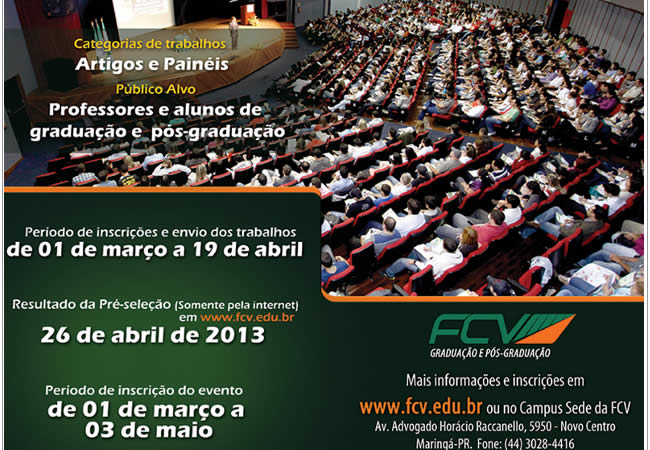 Categorias de trabalhos
Artigos e Painéis
Público Alvo
Professores e alunos de graduação e pós-graduação

Período de inscrições e envio dos trabalhos
de 01 de março a 19 de abril

Resultado da Pré-seleção (Somente pela internet) em www.fcv.edu.br
26 de abril de 2013

Período de inscrição do evento
de 01 de março a 03 de maio

FCV
GRADUAÇÃO E PÓS-GRADUAÇÃO

Mais informações e inscrições em
www.fcv.edu.br ou no Campus Sede da FCV
Av. Advogado Horácio Raccanello, 5950 - Novo Centro
Maringá-PR. Fone: (44) 3028-4416